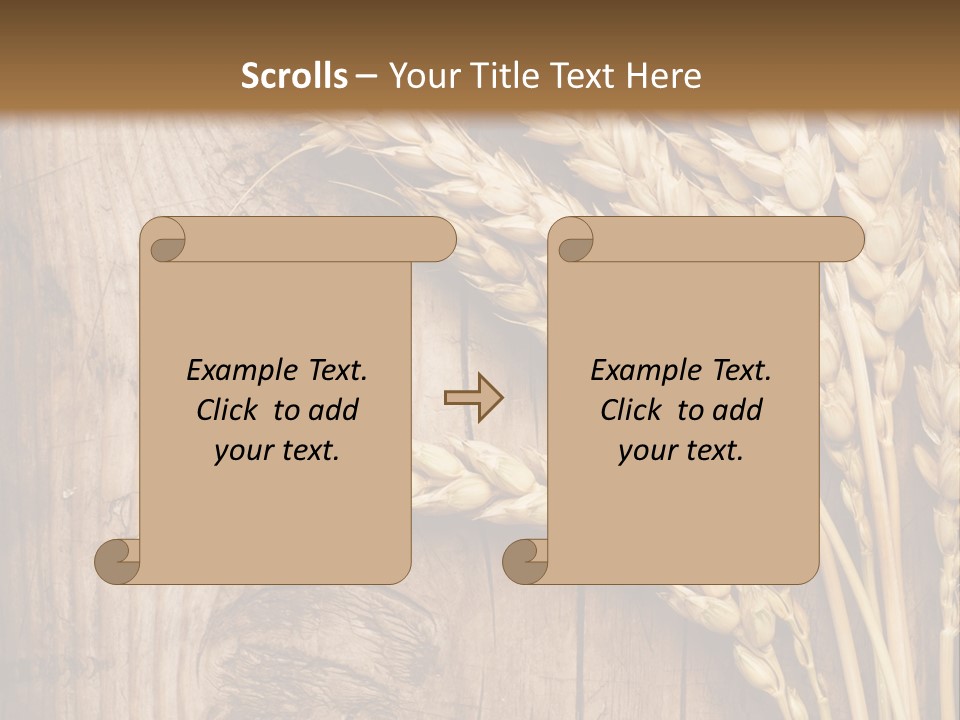 Scrolls – Your Title Text Here

Example Text. Click to add your text.

Example Text. Click to add your text.